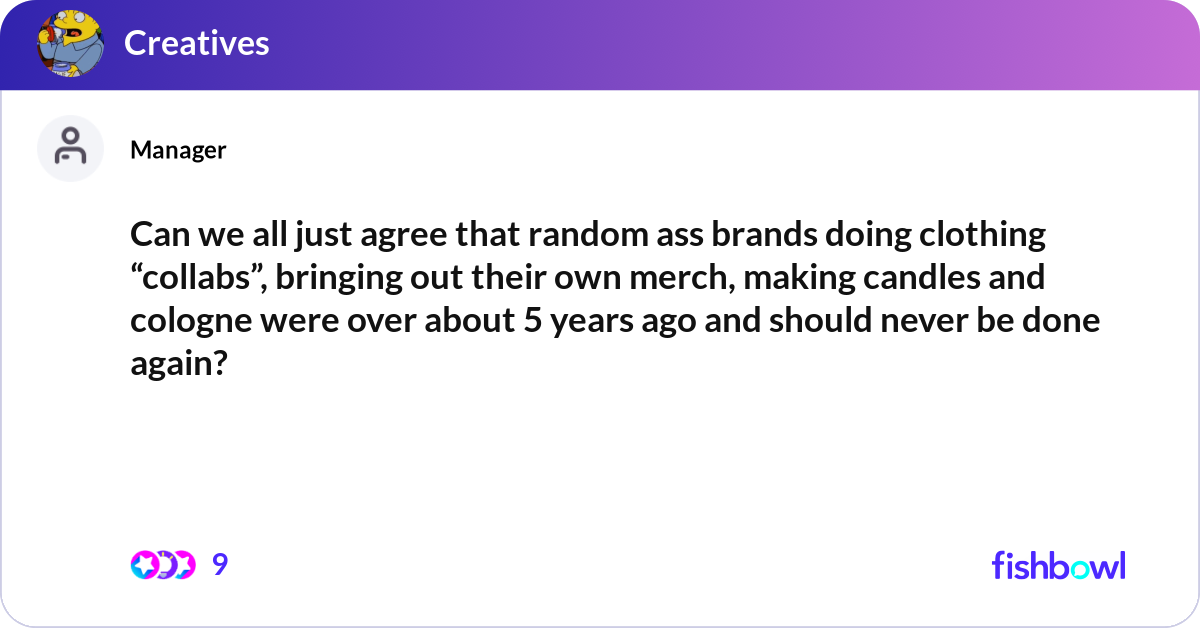 Creatives

Manager

Can we all just agree that random ass brands doing clothing “collabs”, bringing out their own merch, making candles and cologne were over about 5 years ago and should never be done again?

9

fishbowl